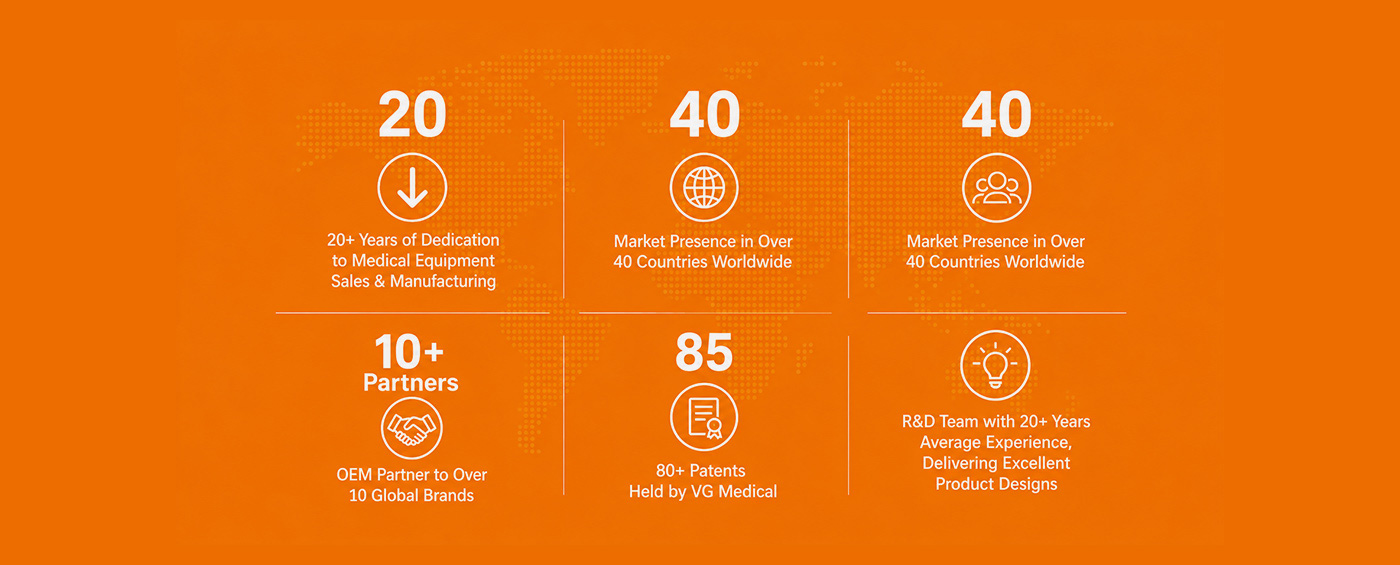 20

20+ Years of Dedication to Medical Equipment Sales & Manufacturing

40

Market Presence in Over 40 Countries Worldwide

40

Market Presence in Over 40 Countries Worldwide

10+ Partners

OEM Partner to Over 10 Global Brands

85

80+ Patents Held by VG Medical

R&D Team with 20+ Years Average Experience, Delivering Excellent Product Designs